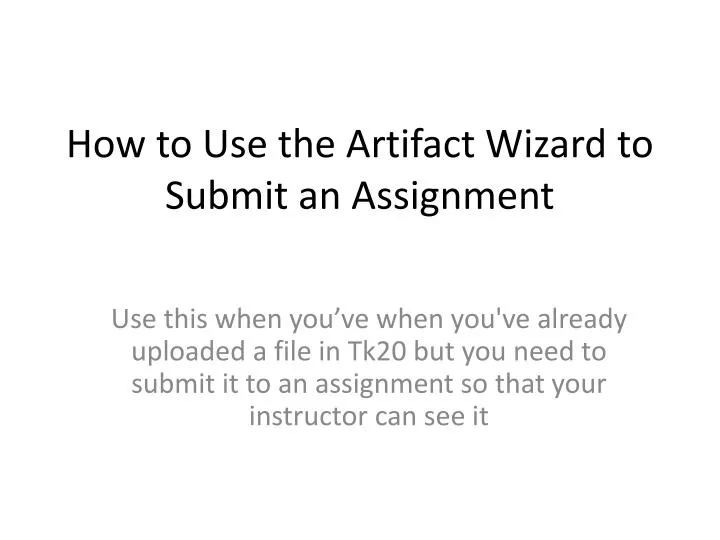 How to Use the Artifact Wizard to Submit an Assignment

Use this when you’ve when you've already uploaded a file in Tk20 but you need to submit it to an assignment so that your instructor can see it